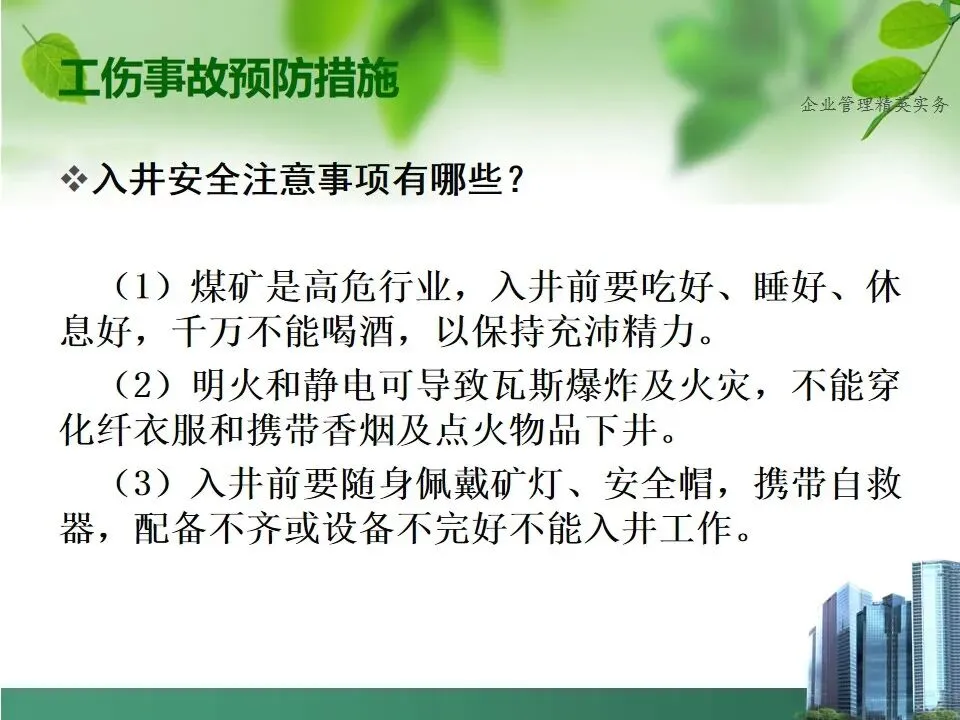 工伤事故预防措施

企业管理精英实务

❖入井安全注意事项有哪些？

（1）煤矿是高危行业，入井前要吃好、睡好、休息好，千万不能喝酒，以保持充沛精力。

（2）明火和静电可导致瓦斯爆炸及火灾，不能穿化纤衣服和携带香烟及点火物品下井。

（3）入井前要随身佩戴矿灯、安全帽，携带自救器，配备不齐或设备不完好不能入井工作。